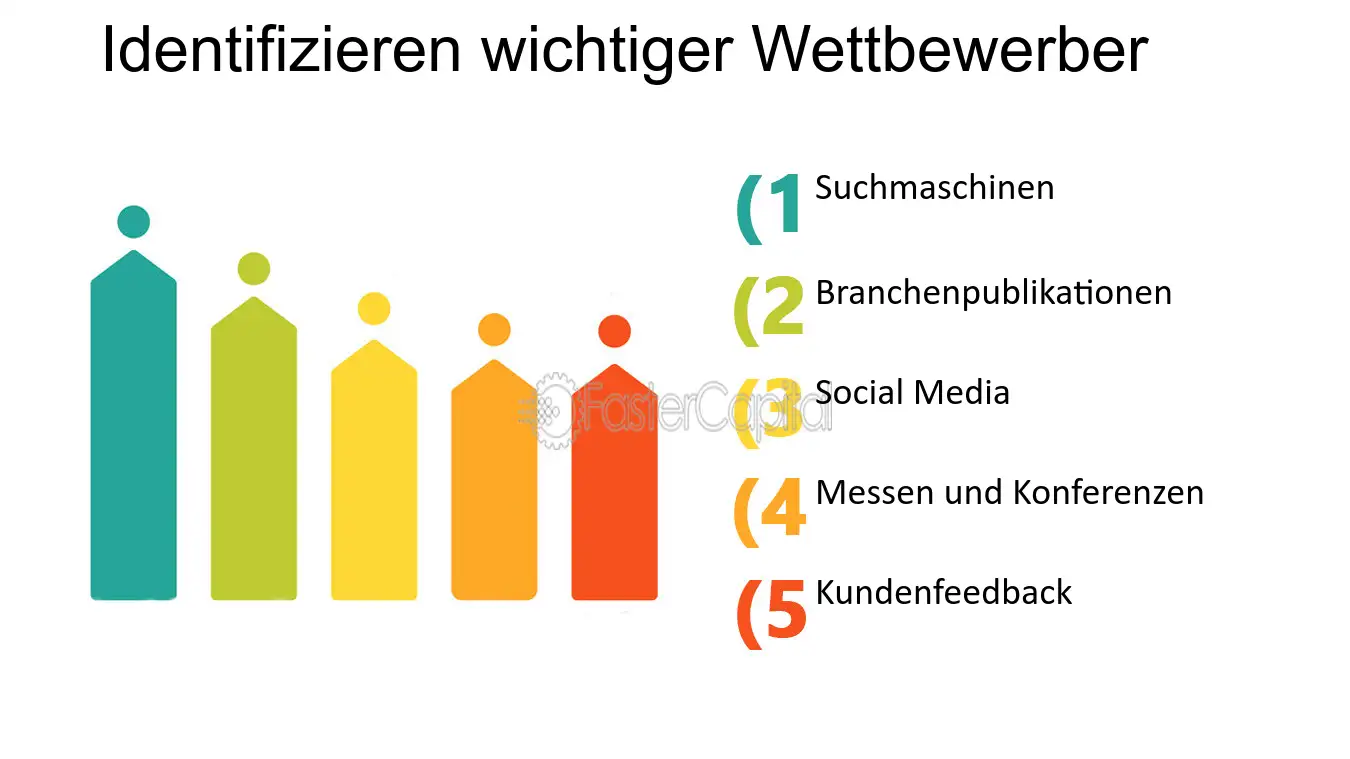 Identifizieren wichtiger Wettbewerber

(1 Suchmaschinen

(2 Branchenpublikationen

(3 Social Media

(4 Messen und Konferenzen

(5 Kundenfeedback

FasterCapital